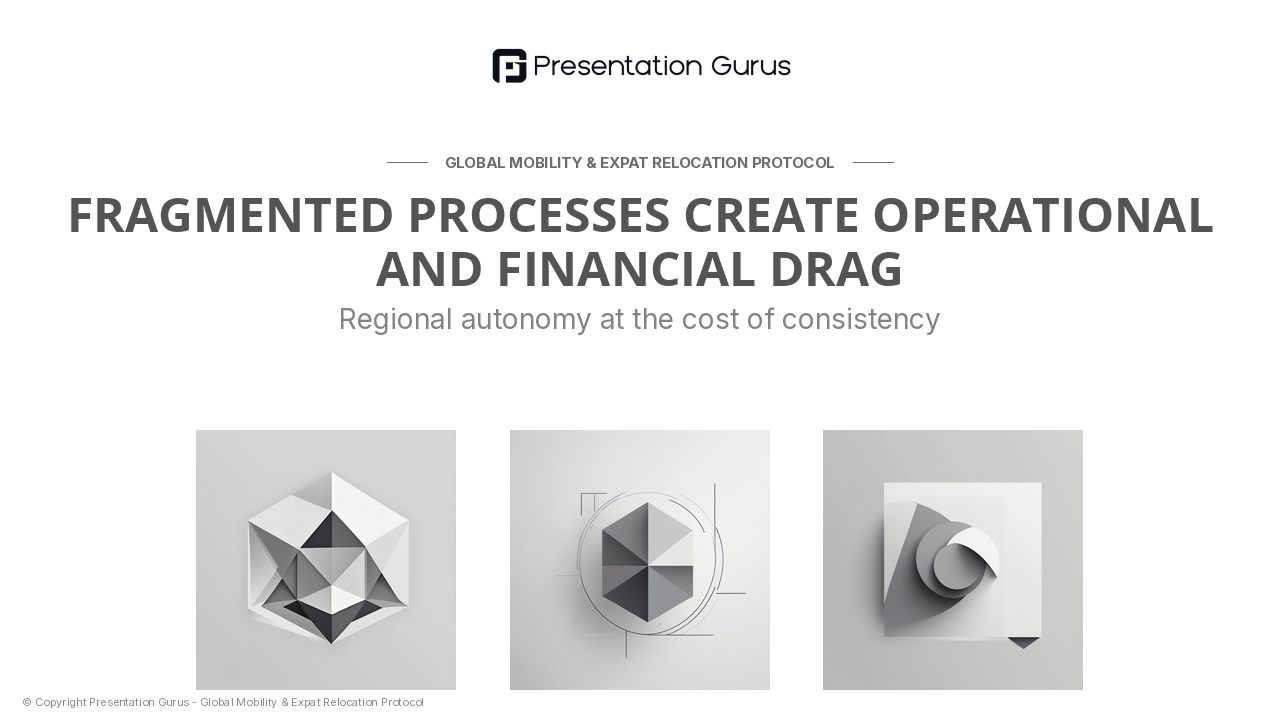 Presentation Gurus

GLOBAL MOBILITY & EXPAT RELOCATION PROTOCOL

FRAGMENTED PROCESSES CREATE OPERATIONAL AND FINANCIAL DRAG

Regional autonomy at the cost of consistency

© Copyright Presentation Gurus - Global Mobility & Expat Relocation Protocol